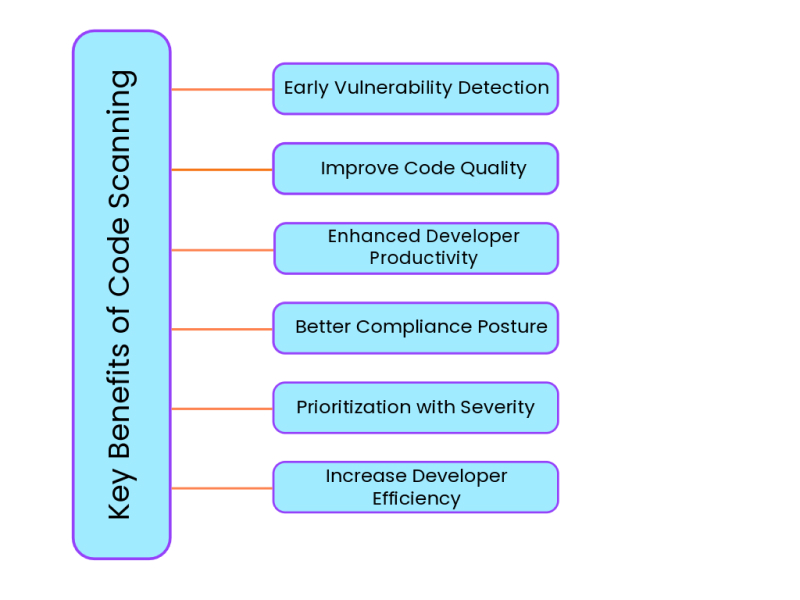 Key Benefits of Code Scanning

Early Vulnerability Detection

Improve Code Quality

Enhanced Developer Productivity

Better Compliance Posture

Prioritization with Severity

Increase Developer Efficiency